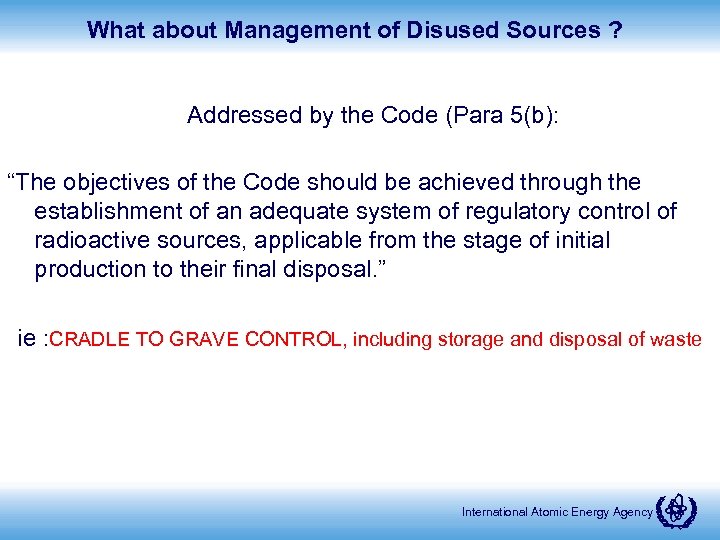 What about Management of Disused Sources ?

Addressed by the Code (Para 5(b):

“The objectives of the Code should be achieved through the establishment of an adequate system of regulatory control of radioactive sources, applicable from the stage of initial production to their final disposal.”

ie :CRADLE TO GRAVE CONTROL, including storage and disposal of waste

International Atomic Energy Agency